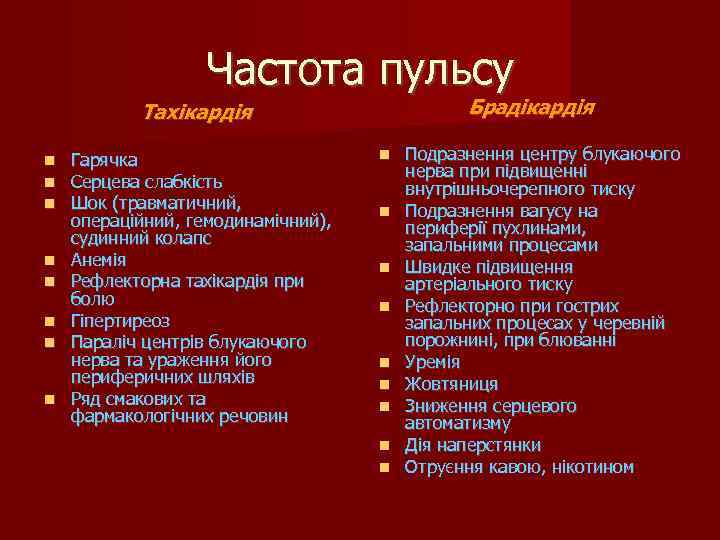 Частота пульсу

Тахікардія

- Гарячка
- Серцева слабкість
- Шок (травматичний, операційний, гемодинамічний), судинний колапс
- Анемія
- Рефлекторна тахікардія при болю
- Гіпертиреоз
- Параліч центрів блукаючого нерва та ураження його периферичних шляхів
- Ряд смакових та фармакологічних речовин

Брадікардія

- Подразнення центру блукаючого нерва при підвищенні внутрішньочерепного тиску
- Подразнення вагусу на периферії пухлинами, запальними процесами
- Швидке підвищення артеріального тиску
- Рефлекторно при гострих запальних процесах у черевній порожнині, при блюванні
- Уремія
- Жовтяниця
- Зниження серцевого автоматизму
- Дія наперстянки
- Отруєння кавою, нікотином